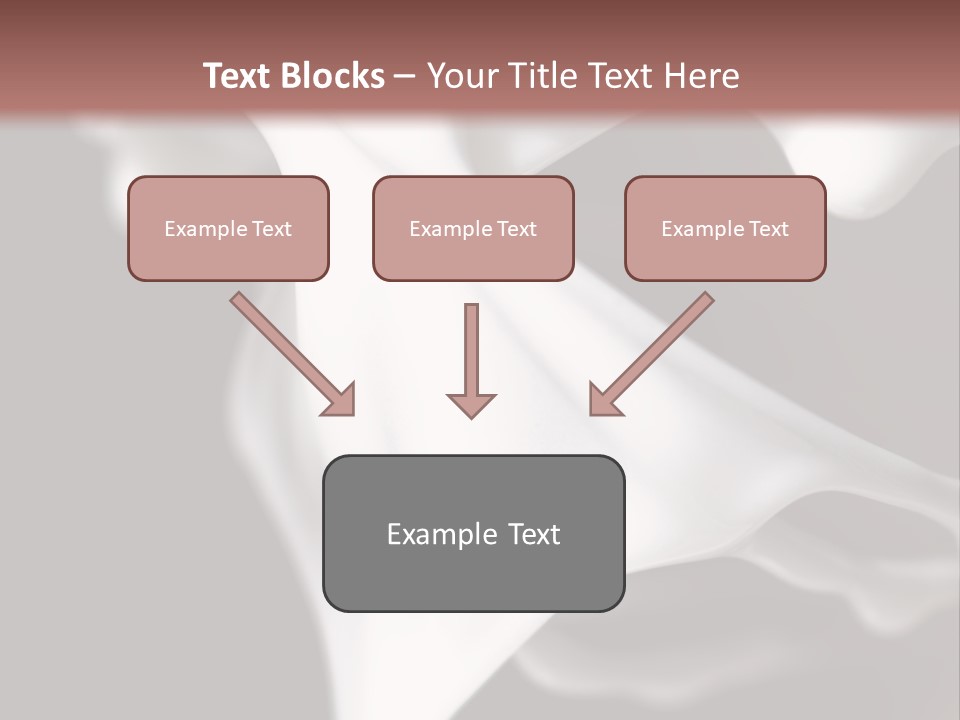 Text Blocks – Your Title Text Here

Example Text

Example Text

Example Text

Example Text